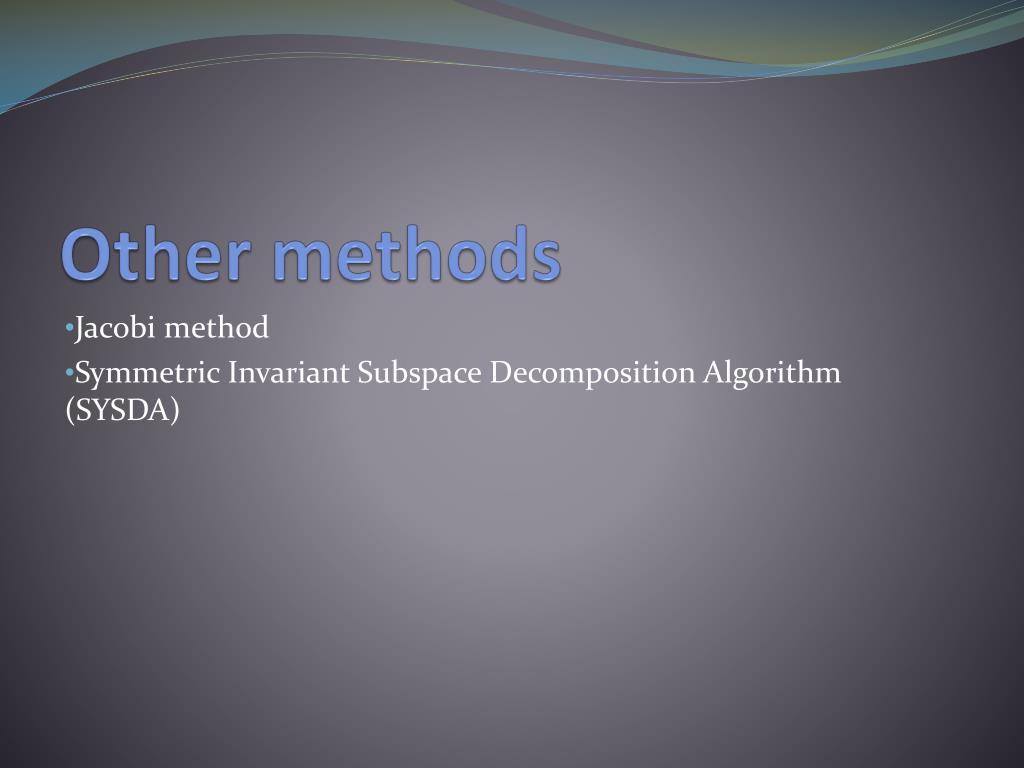 Other methods

•Jacobi method

•Symmetric Invariant Subspace Decomposition Algorithm (SYSDA)